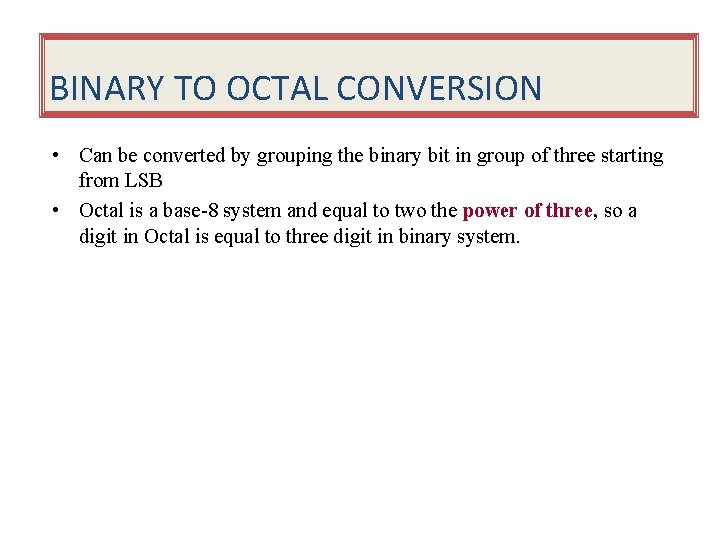 BINARY TO OCTAL CONVERSION

• Can be converted by grouping the binary bit in group of three starting from LSB

• Octal is a base-8 system and equal to two the power of three, so a digit in Octal is equal to three digit in binary system.